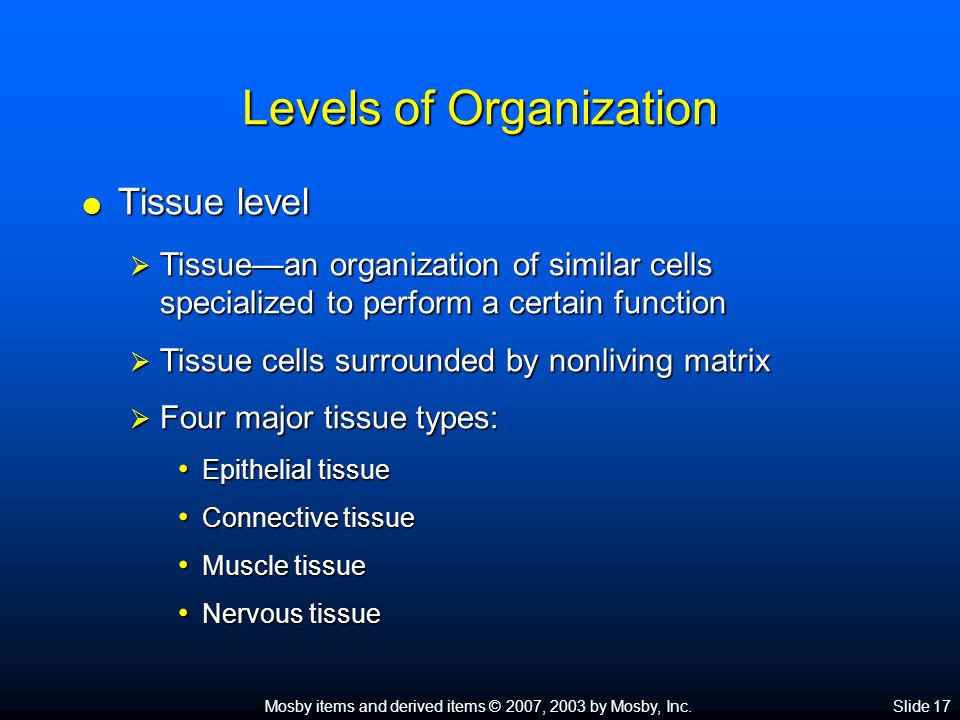 Levels of Organization

● Tissue level

➢ Tissue—an organization of similar cells specialized to perform a certain function

➢ Tissue cells surrounded by nonliving matrix

➢ Four major tissue types:

• Epithelial tissue
• Connective tissue
• Muscle tissue
• Nervous tissue

Mosby items and derived items © 2007, 2003 by Mosby, Inc.

Slide 17